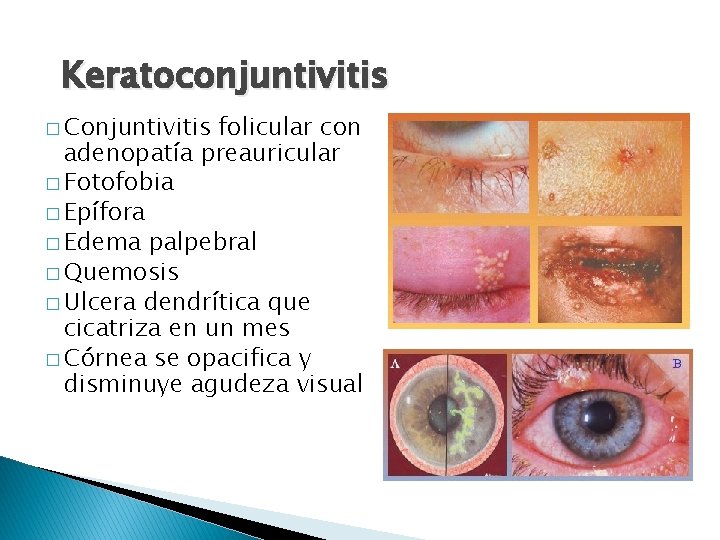 Keratoconjuntivitis

□ Conjuntivitis folicular con adenopatía preauricular
□ Fotofobia
□ Epífora
□ Edema palpebral
□ Quemosis
□ Ulcera dendrítica que cicatriza en un mes
□ Córnea se opacifica y disminuye agudeza visual

A

B